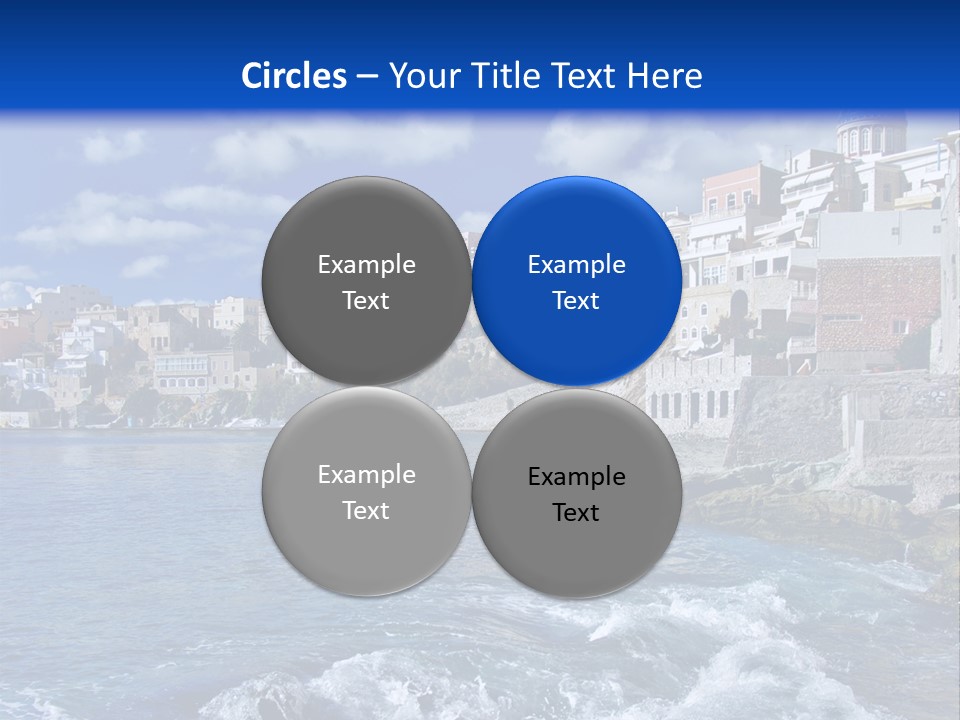 Circles – Your Title Text Here

Example Text

Example Text

Example Text

Example Text